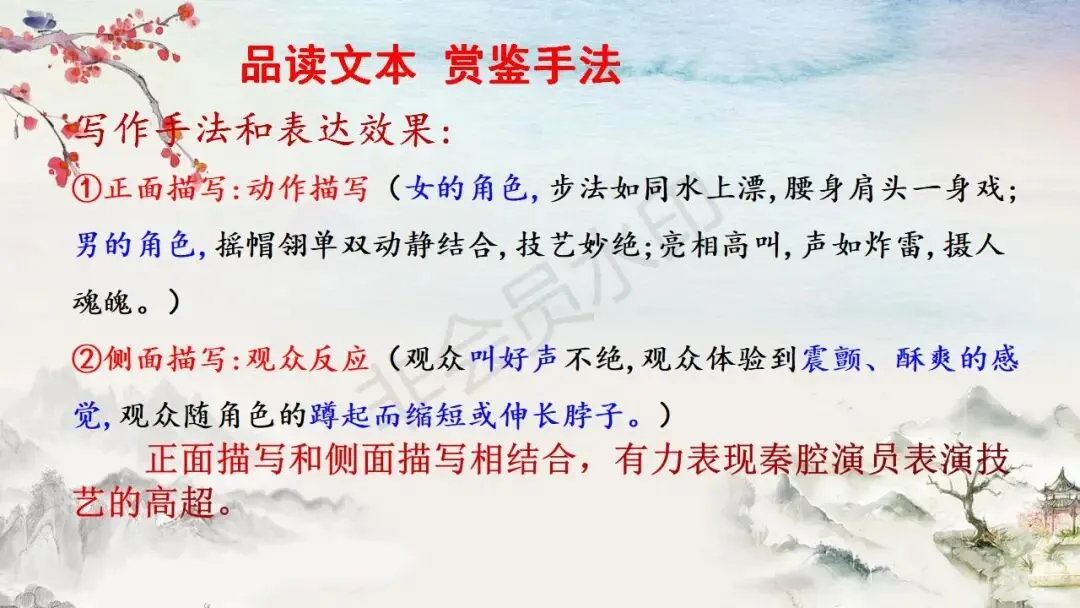 品读文本 赏鉴手法

写作手法和表达效果:

①正面描写:动作描写（女的角色,步法如同水上漂,腰身肩头一身戏;男的角色,摇帽翎单双动静结合,技艺妙绝;亮相高叫,声如炸雷,摄人魂魄。）

②侧面描写:观众反应（观众叫好声不绝,观众体验到震颤、酥爽的感觉,观众随角色的蹲起而缩短或伸长脖子。）

正面描写和侧面描写相结合，有力表现秦腔演员表演技艺的高超。

非会员水印